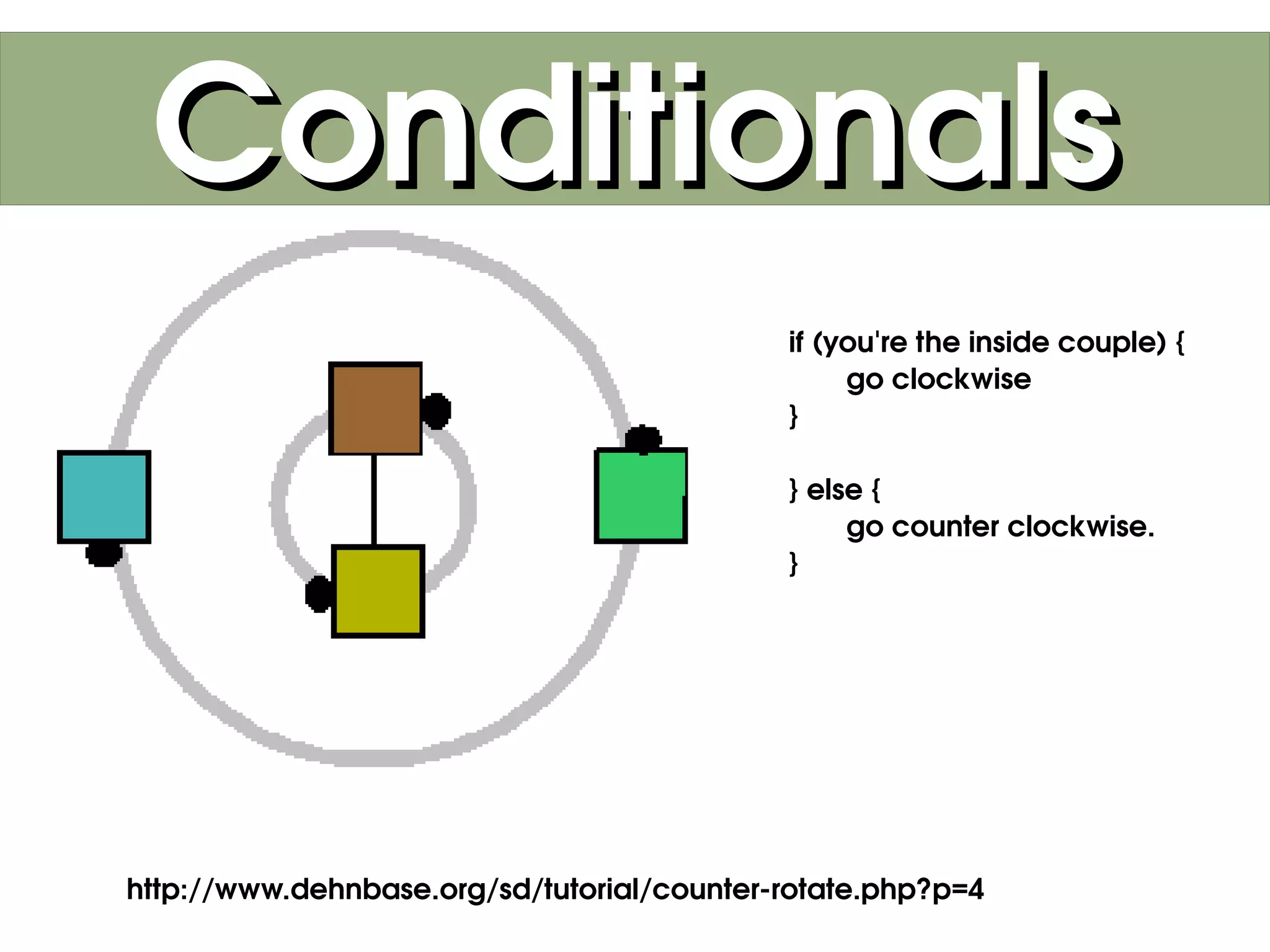 Conditionals

if (you're the inside couple) {
go clockwise
}

} else {
go counter clockwise.
}

http://www.dehnbase.org/sd/tutorial/counter-rotate.php?p=4